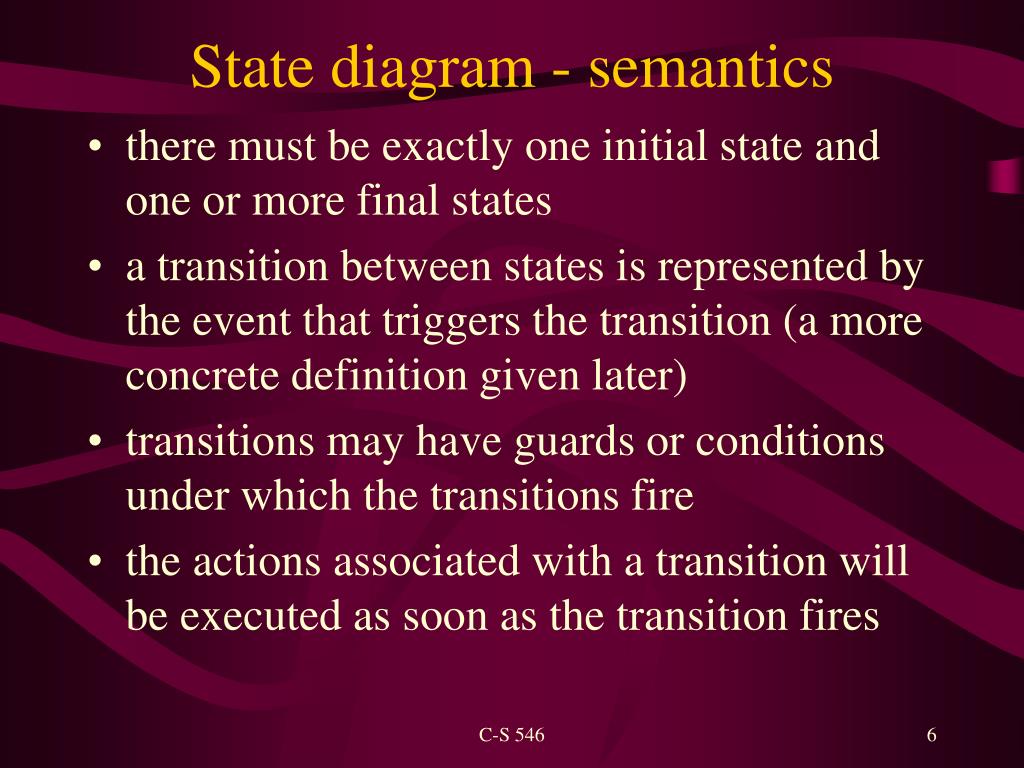 State diagram - semantics

• there must be exactly one initial state and one or more final states

• a transition between states is represented by the event that triggers the transition (a more concrete definition given later)

• transitions may have guards or conditions under which the transitions fire

• the actions associated with a transition will be executed as soon as the transition fires

C-S 546

6